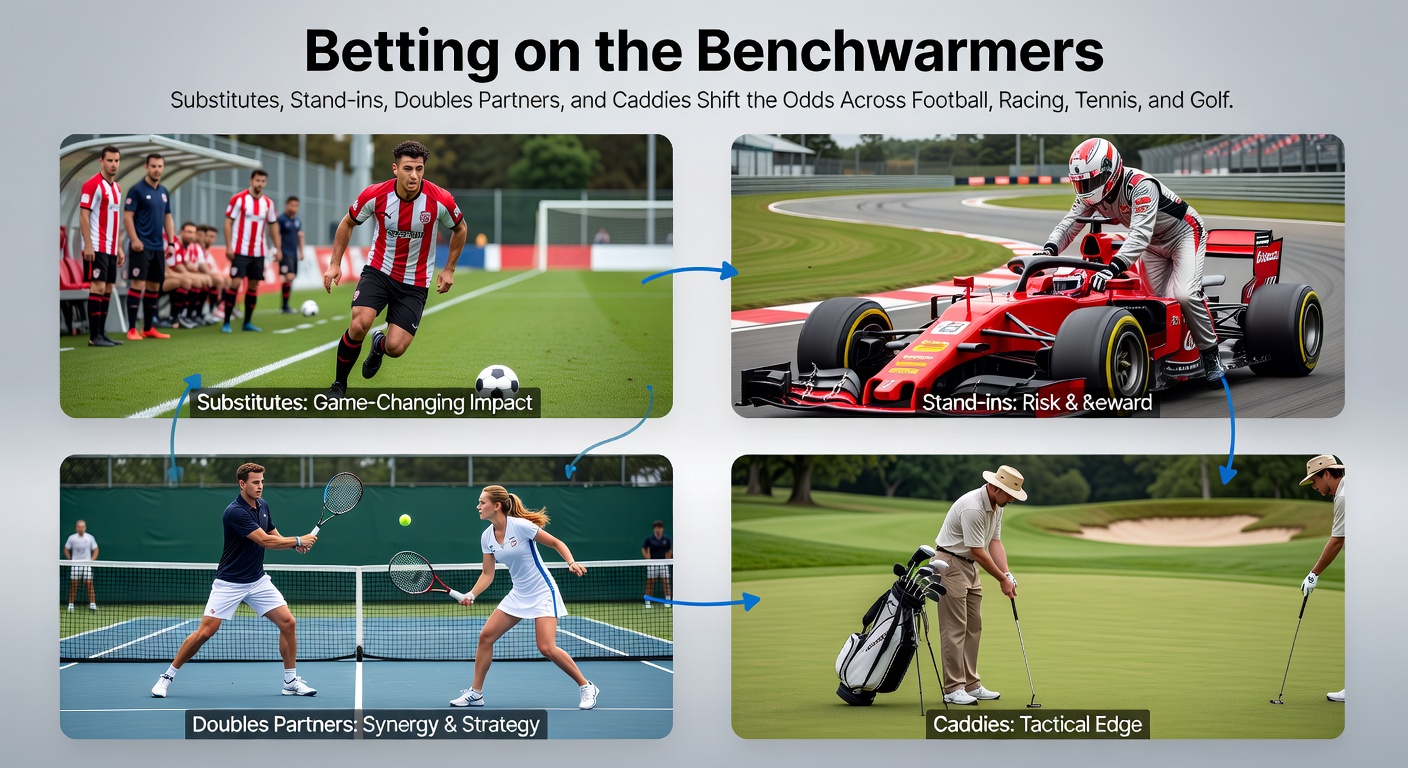 Betting on the Benchwarmers

Substitutes, Stand-ins, Doubles Partners, and Caddies Shift the Odds Across Football, Racing, Tennis, and Golf.

Substitutes: Game-Changing Impact

Stand-ins: Risk & Reward

Doubles Partners: Synergy & Strategy

Caddies: Tactical Edge